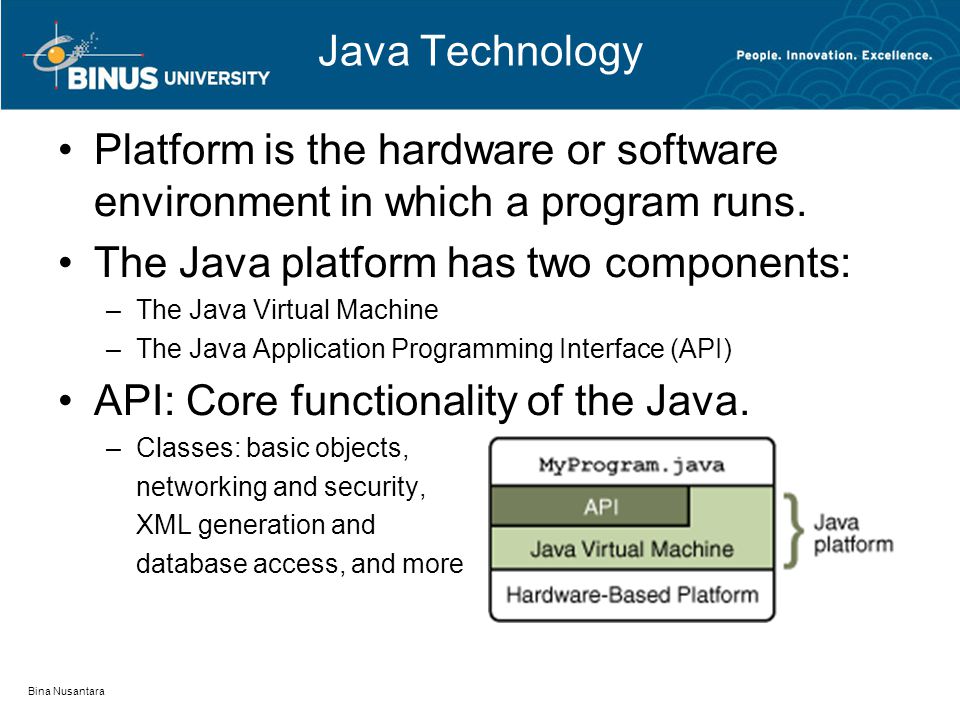 BINUS UNIVERSITY

Java Technology

People. Innovation. Excellence.

• Platform is the hardware or software environment in which a program runs.
• The Java platform has two components:
– The Java Virtual Machine
– The Java Application Programming Interface (API)
• API: Core functionality of the Java.
– Classes: basic objects, networking and security, XML generation and database access, and more

MyProgram.java
API
Java Virtual Machine
Hardware-Based Platform
Java platform

Bina Nusantara